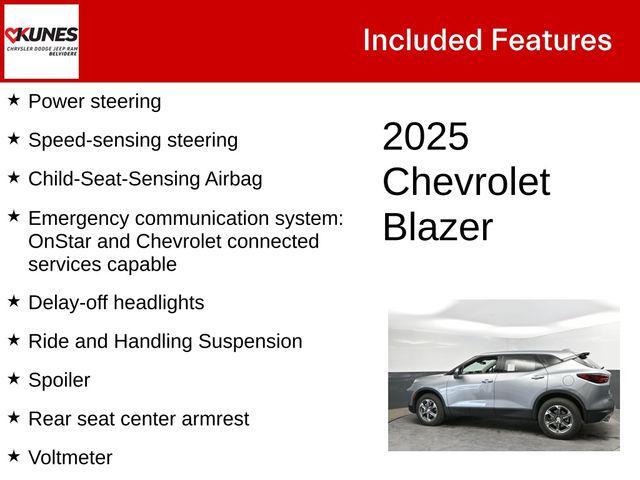 KUNES
CHRYSLER DODGE JEEP RAM
BELVIDERE

Included Features

★ Power steering

★ Speed-sensing steering

★ Child-Seat-Sensing Airbag

★ Emergency communication system: OnStar and Chevrolet connected services capable

★ Delay-off headlights

★ Ride and Handling Suspension

★ Spoiler

★ Rear seat center armrest

★ Voltmeter

2025 Chevrolet Blazer